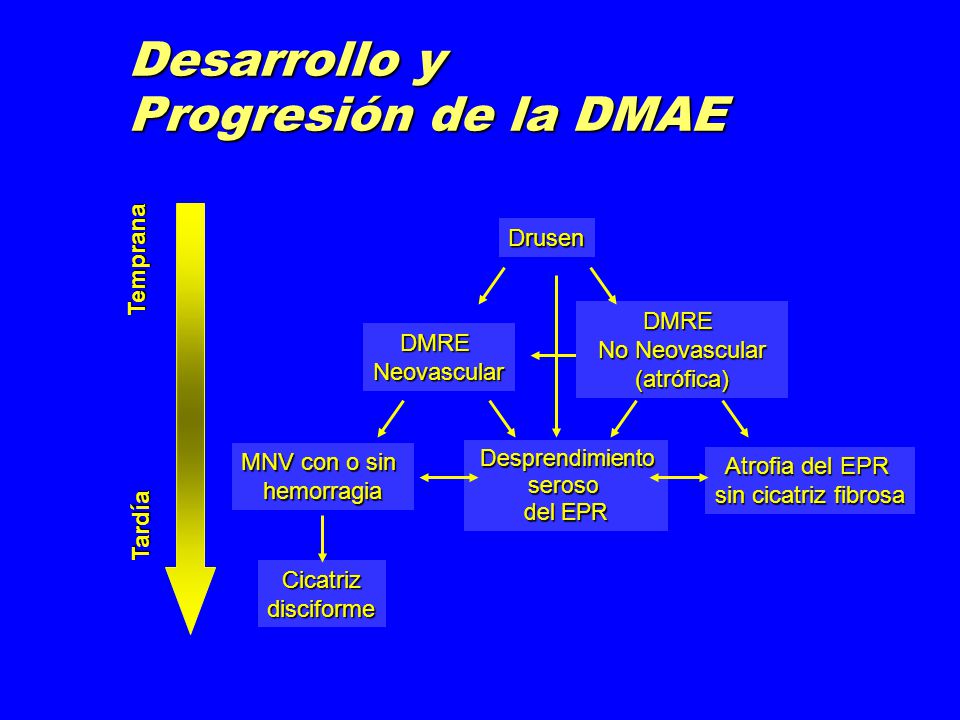 Desarrollo y Progresión de la DMAE

Temprana

Tardía

Drusen

DMRE Neovascular

DMRE No Neovascular (atrófica)

MNV con o sin hemorragia

Desprendimiento seroso del EPR

Atrofia del EPR sin cicatriz fibrosa

Cicatriz disciforme